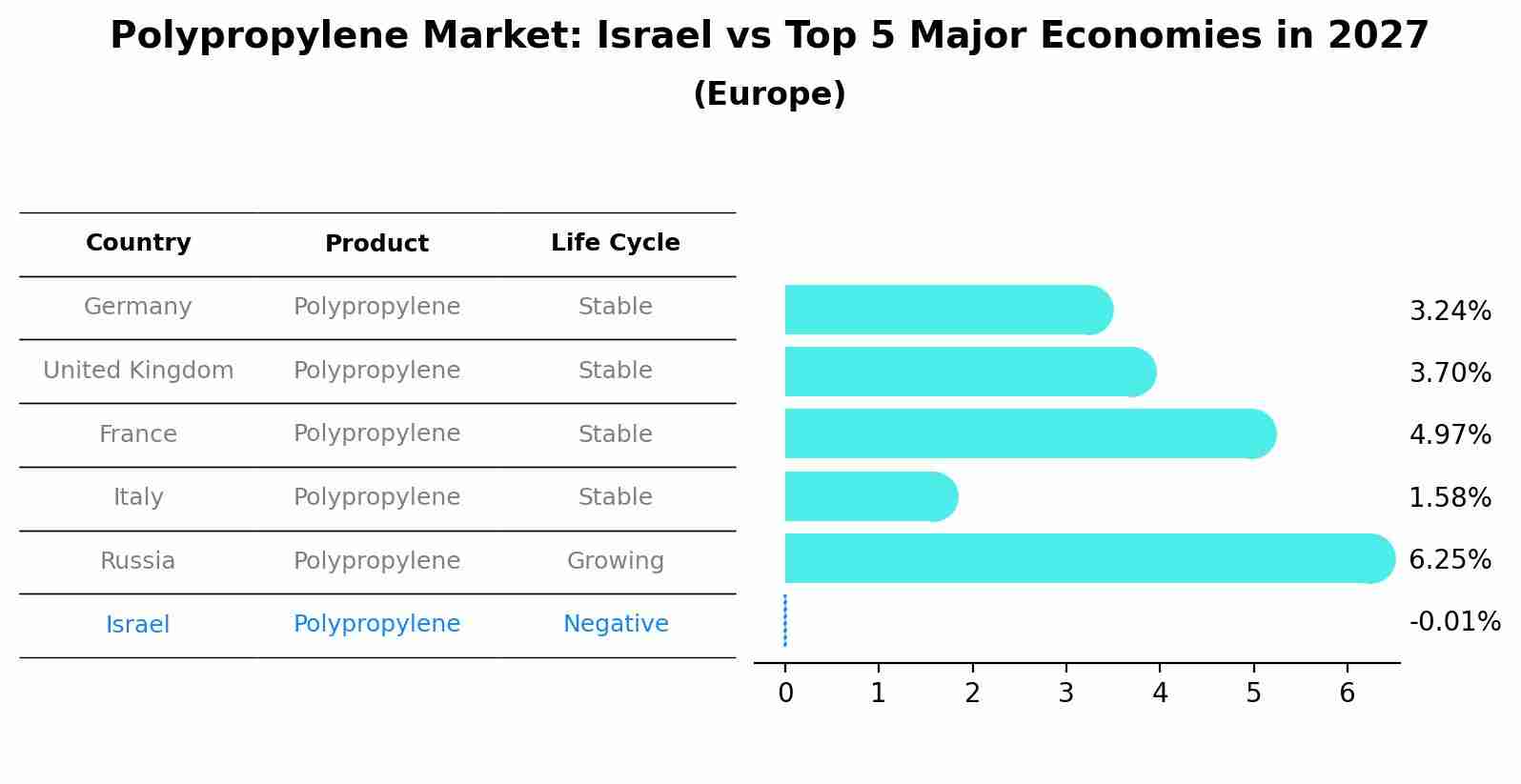 Polypropylene Market: Israel vs Top 5 Major Economies in 2027
(Europe)

| Country | Product | Life Cycle |
|---|---|---|
| Germany | Polypropylene | Stable |
| United Kingdom | Polypropylene | Stable |
| France | Polypropylene | Stable |
| Italy | Polypropylene | Stable |
| Russia | Polypropylene | Growing |
| Israel | Polypropylene | Negative |

3.24%
3.70%
4.97%
1.58%
6.25%
-0.01%

0 1 2 3 4 5 6